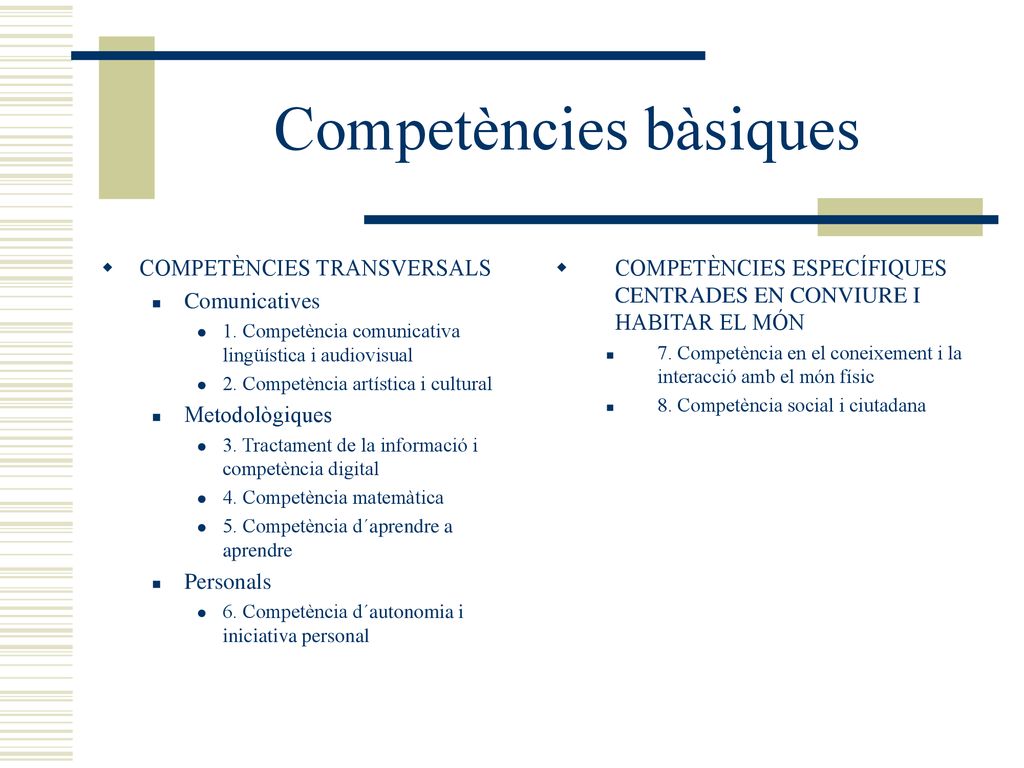 Competències bàsiques

COMPETÈNCIES TRANSVERSALS

Comunicatives

1. Competència comunicativa lingüística i audiovisual

2. Competència artística i cultural

Metodològiques

3. Tractament de la informació i competència digital

4. Competència matemàtica

5. Competència d´aprendre a aprendre

Personals

6. Competència d´autonomia i iniciativa personal

COMPETÈNCIES ESPECÍFIQUES CENTRADES EN CONVIURE I HABITAR EL MÓN

7. Competència en el coneixement i la interacció amb el món físic

8. Competència social i ciutadana